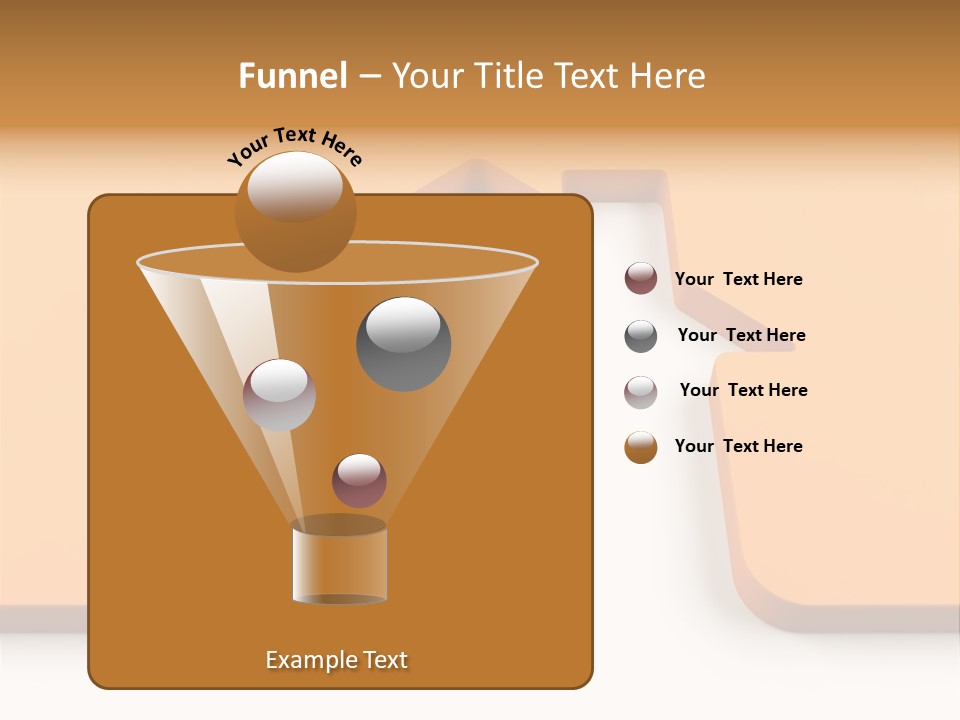 Funnel – Your Title Text Here

Your Text Here

Your Text Here

Your Text Here

Your Text Here

Your Text Here

Example Text